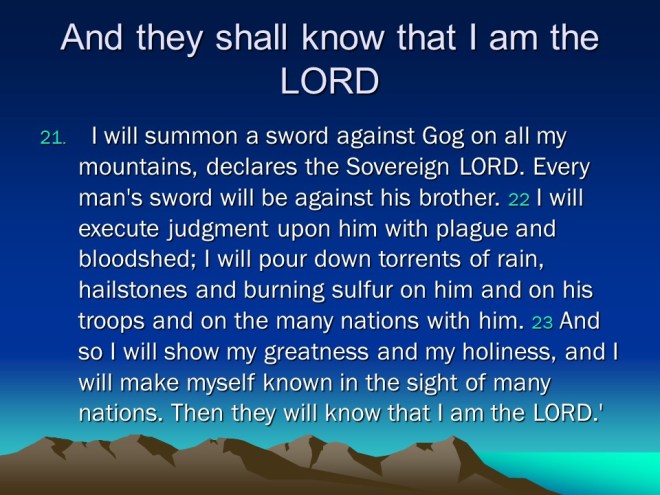 And they shall know that I am the LORD

21. I will summon a sword against Gog on all my mountains, declares the Sovereign LORD. Every man's sword will be against his brother. 22 I will execute judgment upon him with plague and bloodshed; I will pour down torrents of rain, hailstones and burning sulfur on him and on his troops and on the many nations with him. 23 And so I will show my greatness and my holiness, and I will make myself known in the sight of many nations. Then they will know that I am the LORD.'